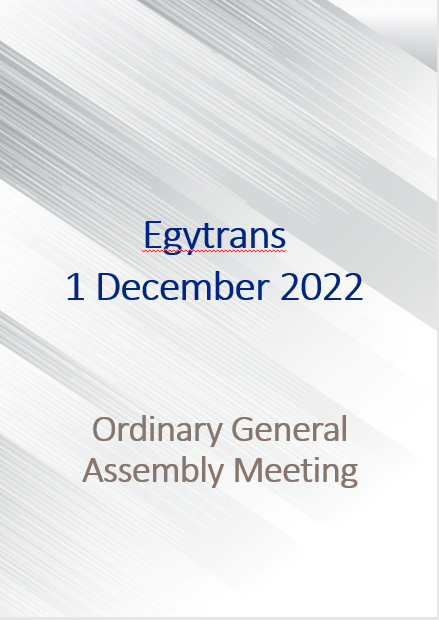 Egytrans
1 December 2022

Ordinary General
Assembly Meeting